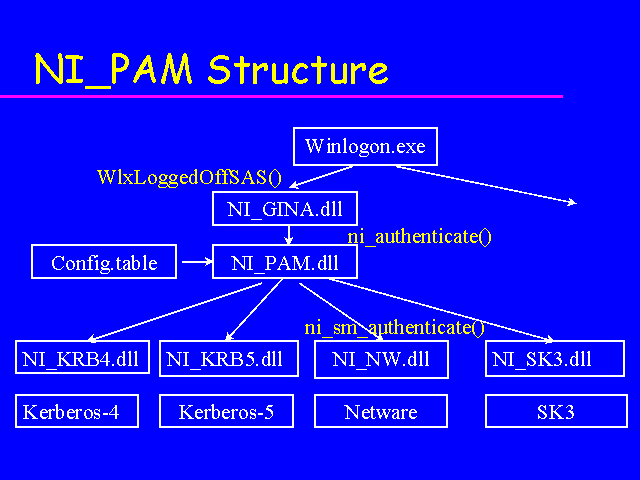 NI_PAM Structure

Winlogon.exe

WlxLoggedOffSAS()

NI_GINA.dll

ni_authenticate()

Config.table

NI_PAM.dll

ni_sm_authenticate()

NI_KRB4.dll

NI_KRB5.dll

NI_NW.dll

NI_SK3.dll

Kerberos-4

Kerberos-5

Netware

SK3